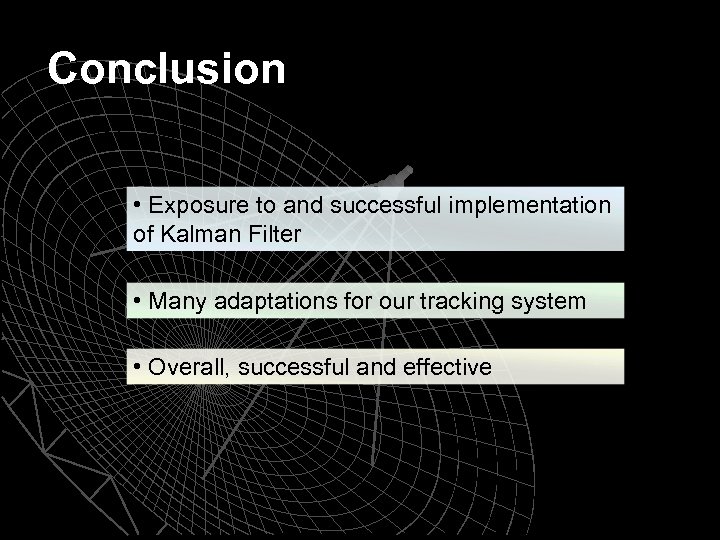 Conclusion

• Exposure to and successful implementation of Kalman Filter

• Many adaptations for our tracking system

• Overall, successful and effective